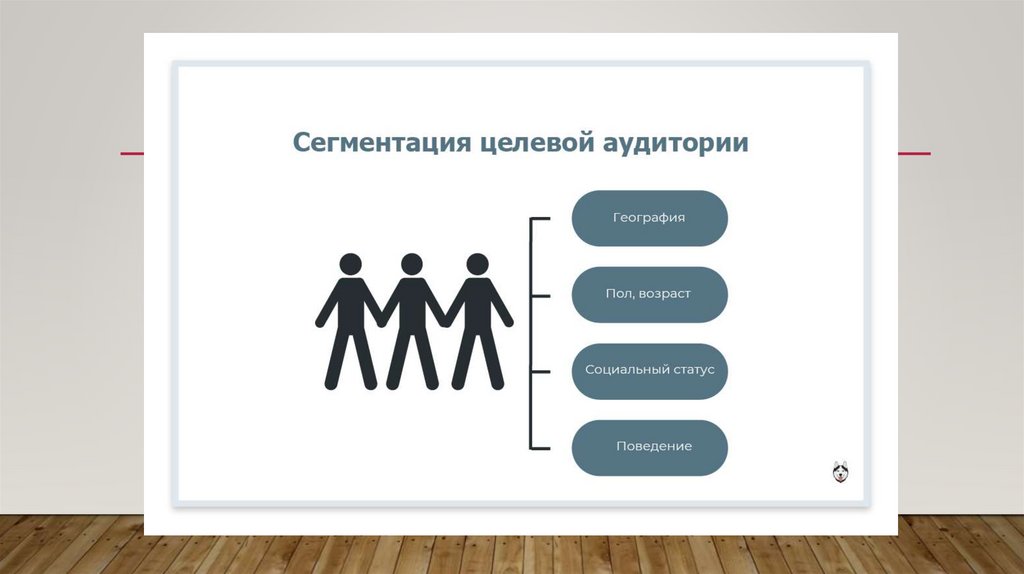 Сегментация целевой аудитории

География

Пол, возраст

Социальный статус

Поведение